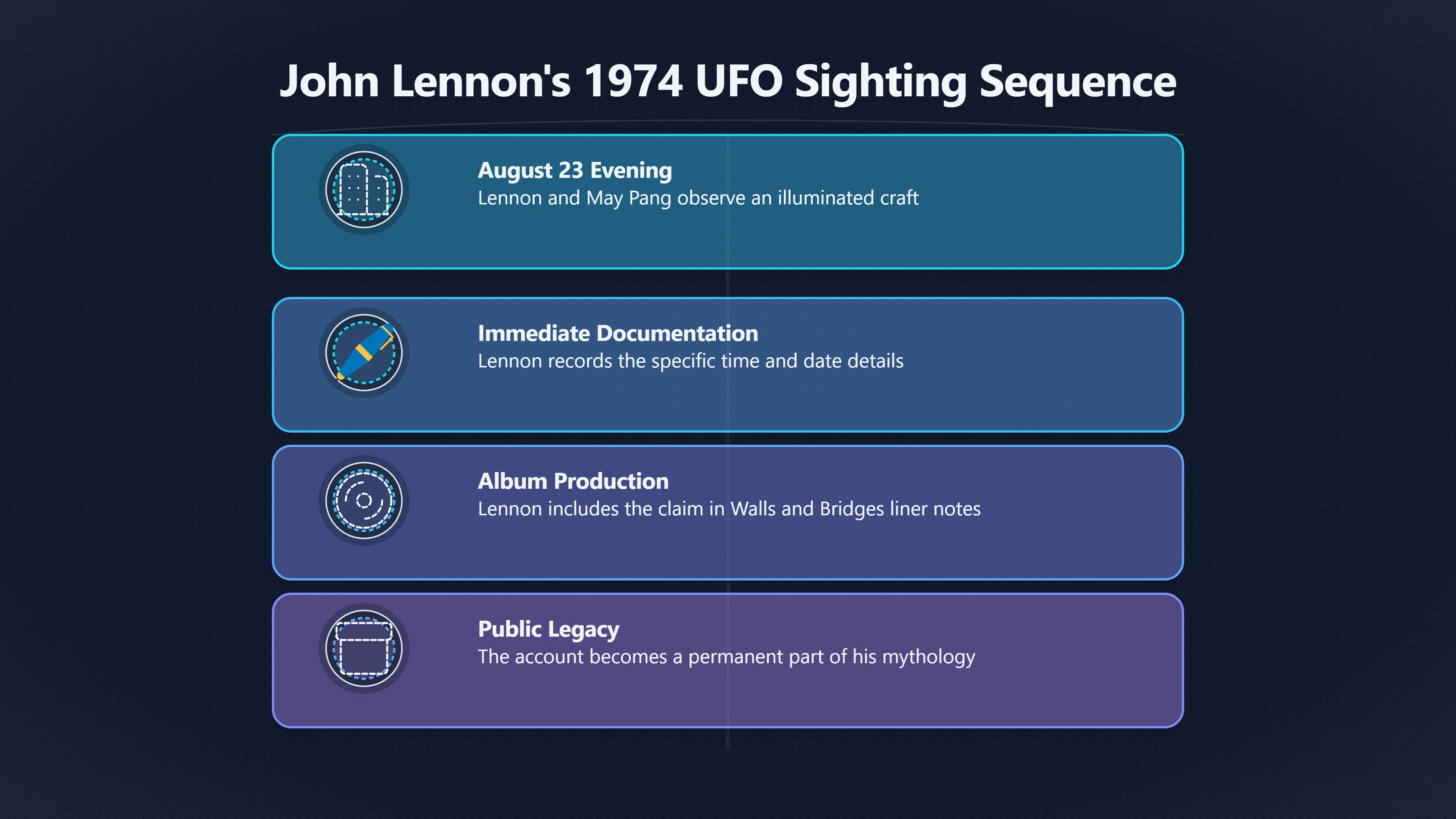 John Lennon's 1974 UFO Sighting Sequence

August 23 Evening
Lennon and May Pang observe an illuminated craft

Immediate Documentation
Lennon records the specific time and date details

Album Production
Lennon includes the claim in Walls and Bridges liner notes

Public Legacy
The account becomes a permanent part of his mythology